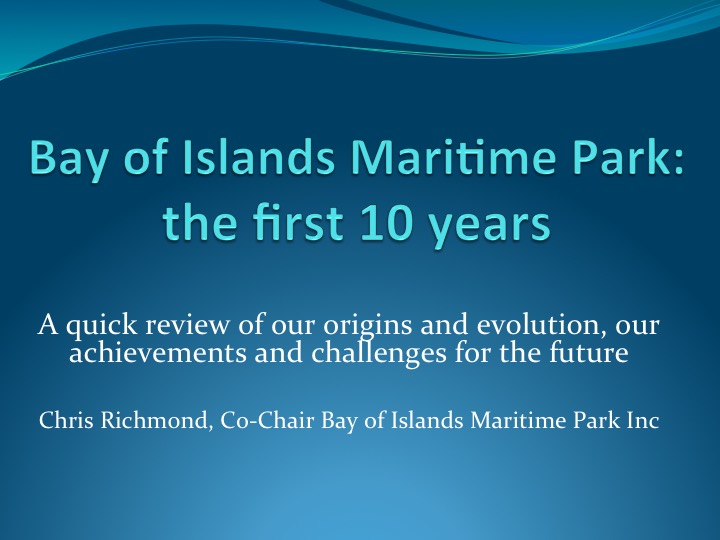 Bay of Islands Maritime Park: the first 10 years

A quick review of our origins and evolution, our achievements and challenges for the future

Chris Richmond, Co-Chair Bay of Islands Maritime Park Inc